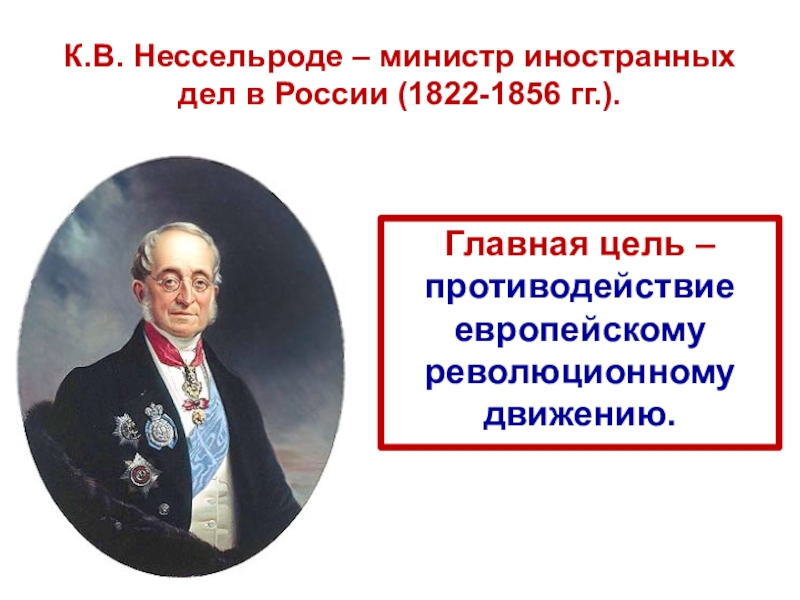 К.В. Нессельроде – министр иностранных дел в России (1822-1856 гг.).

Главная цель – противодействие европейскому революционному движению.